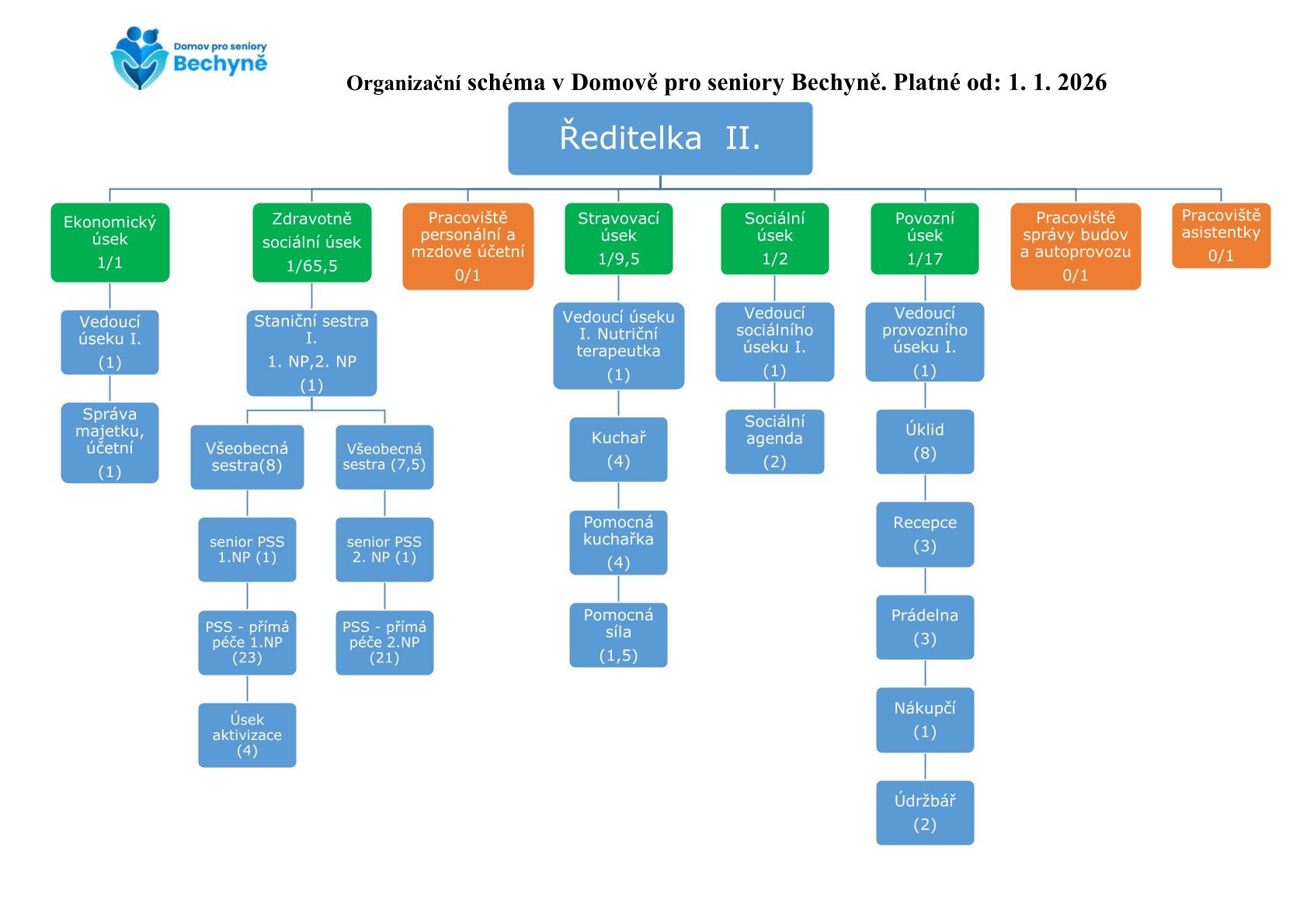 Domov pro seniory
Bechyně

Organizační schéma v Domově pro seniory Bechyně. Platné od: 1. 1. 2026

Ředitelka II.

Ekonomický úsek
1/1

Vedoucí úseku I.
(1)

Správa majetku, účetní
(1)

Zdravotně sociální úsek
1/65,5

Staniční sestra I.
1. NP,2. NP
(1)

Všeobecná sestra(8)

senior PSS 1.NP (1)

PSS - přímá péče 1.NP (23)

Úsek aktivizace (4)

Všeobecná sestra (7,5)

senior PSS 2. NP (1)

PSS - přímá péče 2.NP (21)

Pracoviště personální a mzdové účetní
0/1

Stravovací úsek
1/9,5

Vedoucí úseku I. Nutriční terapeutka
(1)

Kuchař
(4)

Pomocná kuchařka
(4)

Pomocná síla
(1,5)

Sociální úsek
1/2

Vedoucí sociálního úseku I.
(1)

Sociální agenda
(2)

Povozní úsek
1/17

Vedoucí provozního úseku I.
(1)

Úklid
(8)

Recepce
(3)

Prádelna
(3)

Nákupčí
(1)

Údržbář
(2)

Pracoviště správy budov a autoprovozu
0/1

Pracoviště asistentky
0/1